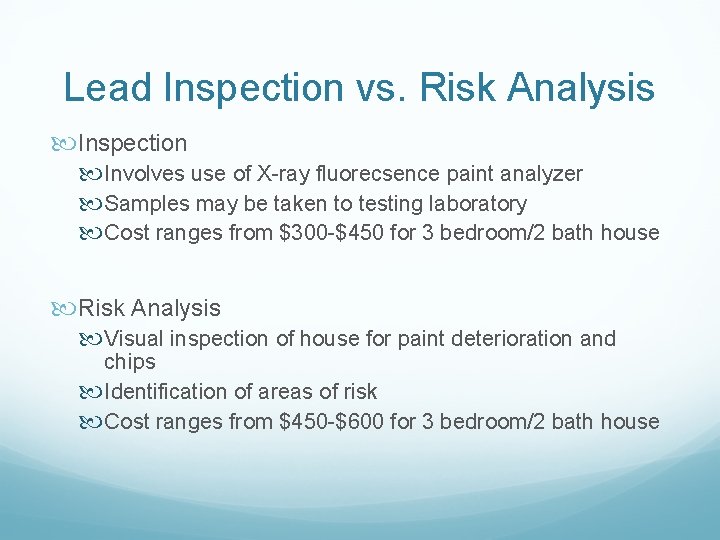 Lead Inspection vs. Risk Analysis

Inspection

Involves use of X-ray fluorecsence paint analyzer

Samples may be taken to testing laboratory

Cost ranges from \$300-\$450 for 3 bedroom/2 bath house

Risk Analysis

Visual inspection of house for paint deterioration and chips

Identification of areas of risk

Cost ranges from \$450-\$600 for 3 bedroom/2 bath house